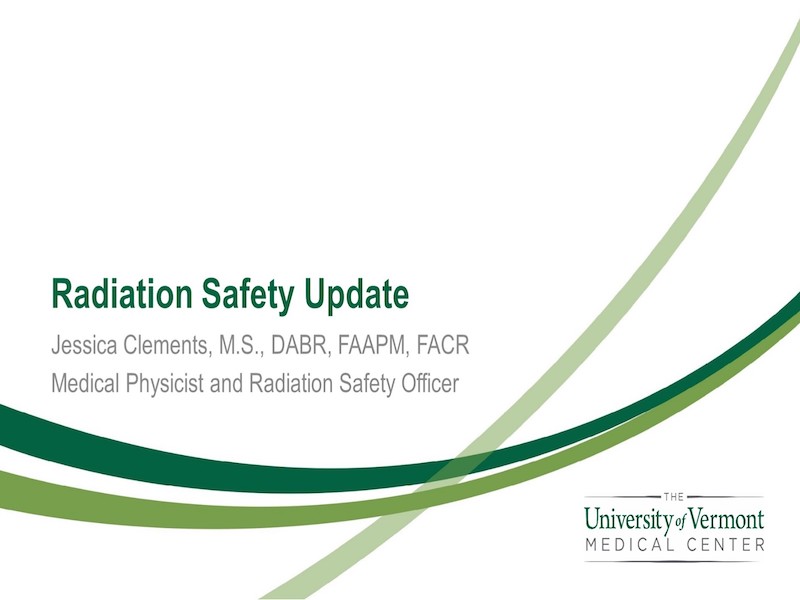 Radiation Safety Update

Jessica Clements, M.S., DABR, FAAPM, FACR

Medical Physicist and Radiation Safety Officer

THE
University of Vermont
MEDICAL CENTER